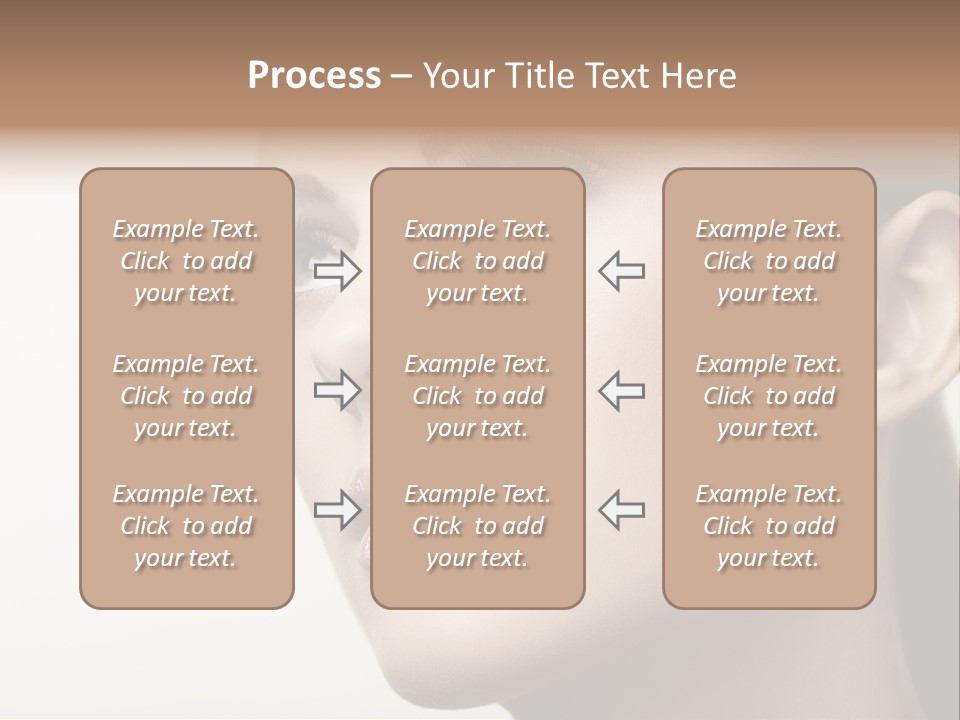 Process – Your Title Text Here

Example Text. Click to add your text.

Example Text. Click to add your text.

Example Text. Click to add your text.

Example Text. Click to add your text.

Example Text. Click to add your text.

Example Text. Click to add your text.

Example Text. Click to add your text.

Example Text. Click to add your text.

Example Text. Click to add your text.